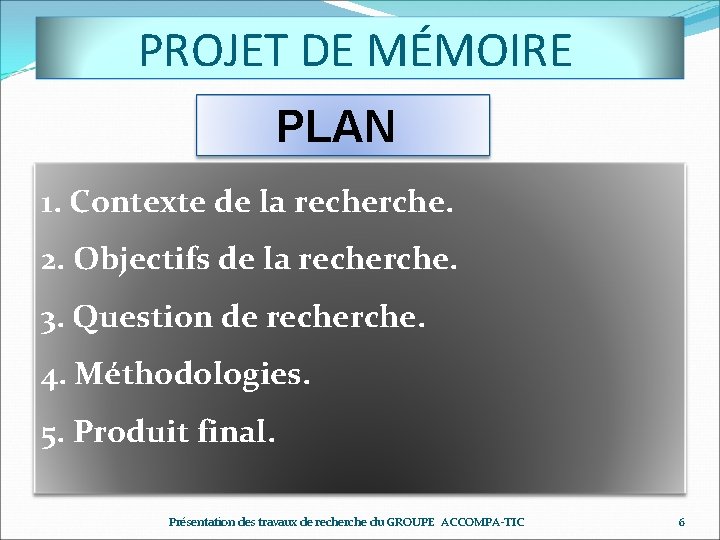 PROJET DE MÉMOIRE

PLAN

1. Contexte de la recherche.

2. Objectifs de la recherche.

3. Question de recherche.

4. Méthodologies.

5. Produit final.

Présentation des travaux de recherche du GROUPE ACCOMPA-TIC

6